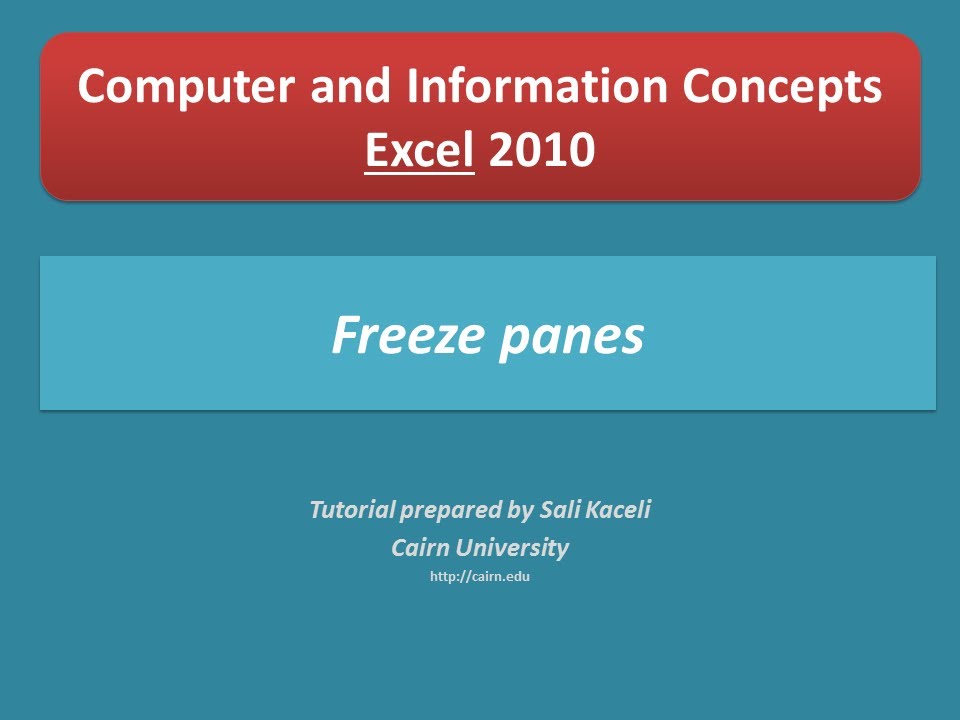 Computer and Information Concepts
Excel 2010

Freeze panes

Tutorial prepared by Sali Kaceli
Cairn University
http://cairn.edu